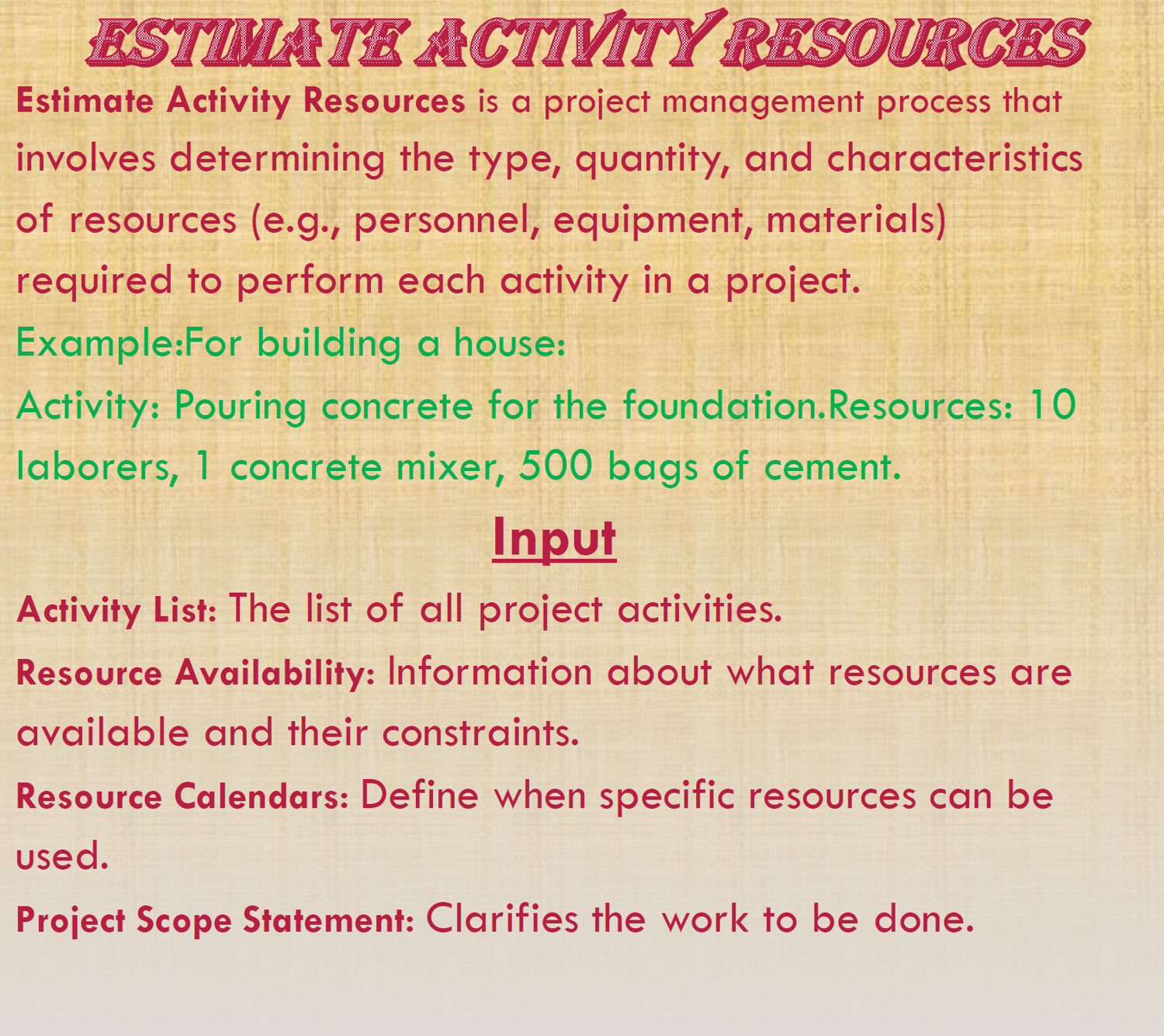 ESTIMATE ACTIVITY RESOURCES

Estimate Activity Resources is a project management process that involves determining the type, quantity, and characteristics of resources (e.g., personnel, equipment, materials) required to perform each activity in a project.

Example:For building a house:

Activity: Pouring concrete for the foundation.Resources: 10 laborers, 1 concrete mixer, 500 bags of cement.

Input

Activity List: The list of all project activities.

Resource Availability: Information about what resources are available and their constraints.

Resource Calendars: Define when specific resources can be used.

Project Scope Statement: Clarifies the work to be done.